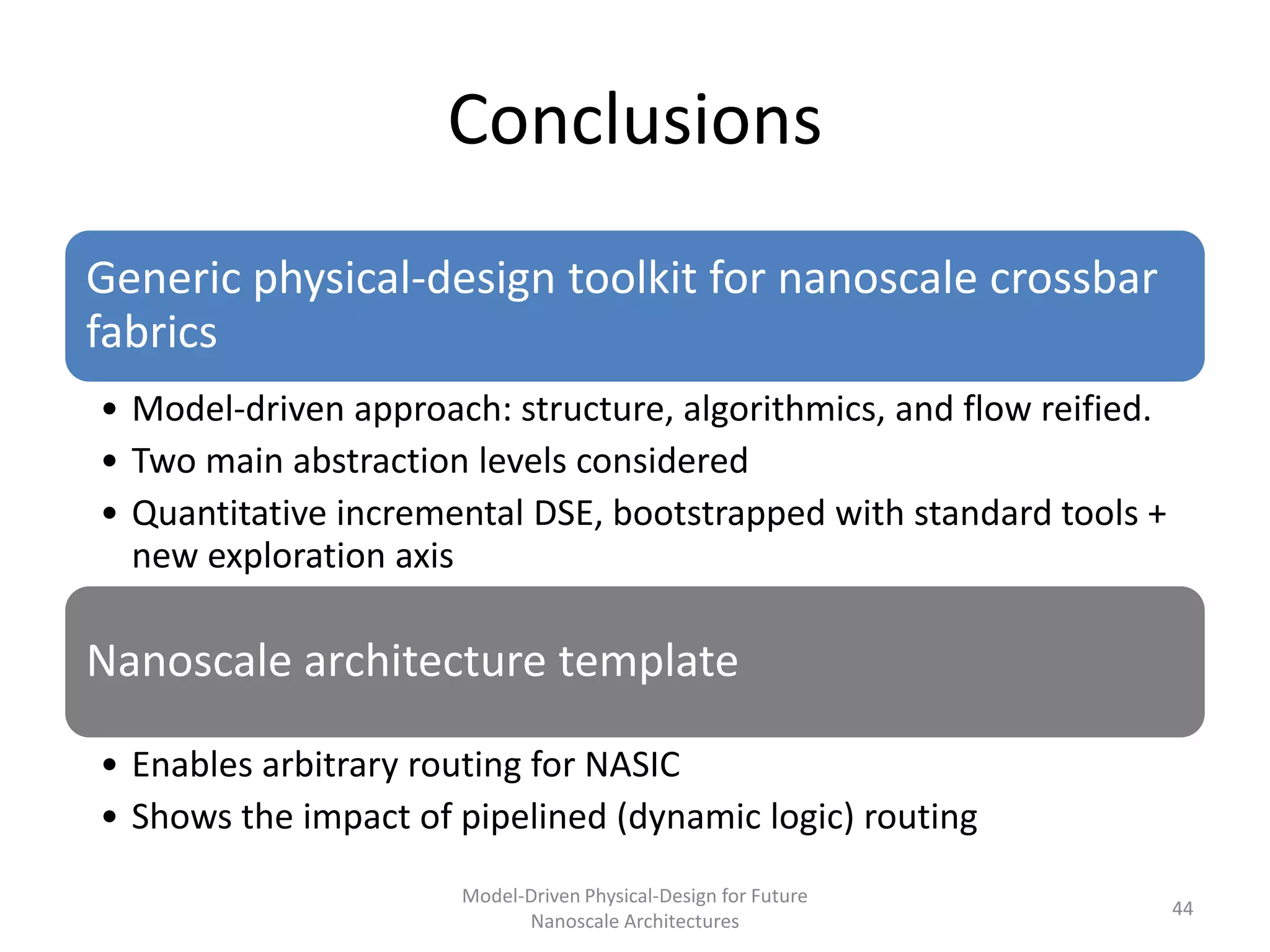 Conclusions

Generic physical-design toolkit for nanoscale crossbar fabrics

• Model-driven approach: structure, algorithmics, and flow reified.
• Two main abstraction levels considered
• Quantitative incremental DSE, bootstrapped with standard tools + new exploration axis

Nanoscale architecture template

• Enables arbitrary routing for NASIC
• Shows the impact of pipelined (dynamic logic) routing

Model-Driven Physical-Design for Future Nanoscale Architectures

44